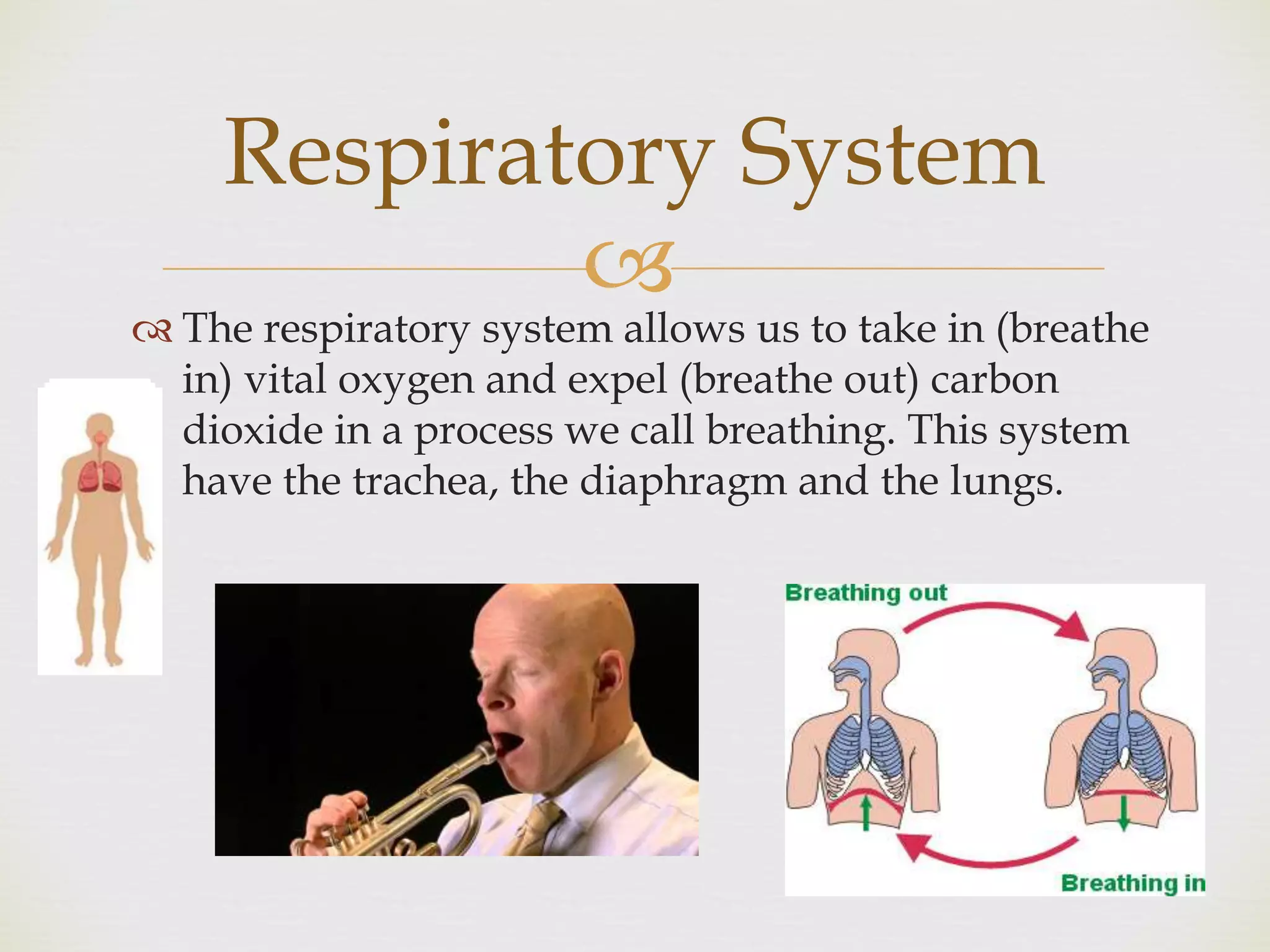 Respiratory System

The respiratory system allows us to take in (breathe in) vital oxygen and expel (breathe out) carbon dioxide in a process we call breathing. This system have the trachea, the diaphragm and the lungs.

Breathing out

Breathing in